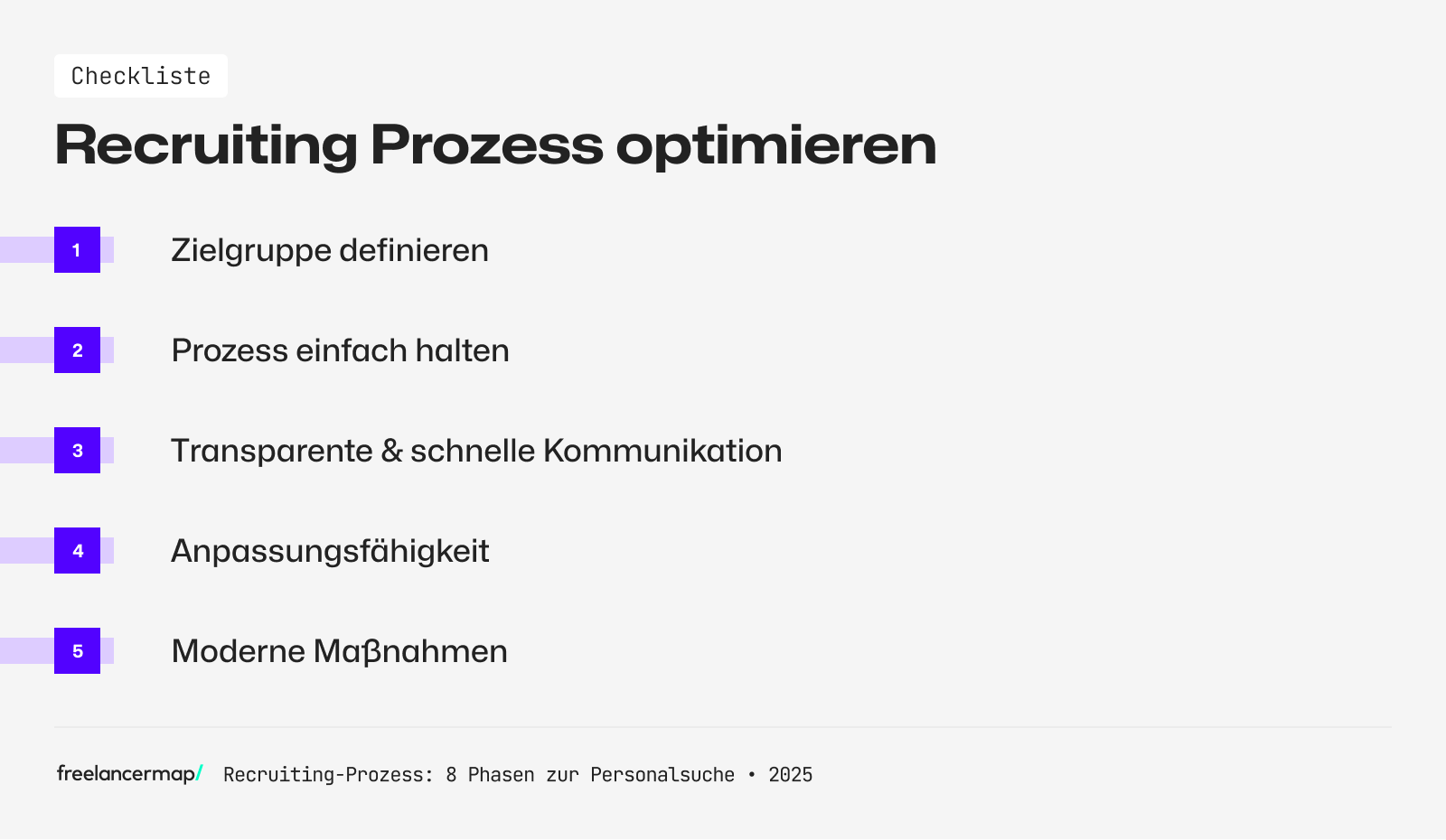 Checkliste

Recruiting Prozess optimieren

1 Zielgruppe definieren

2 Prozess einfach halten

3 Transparente & schnelle Kommunikation

4 Anpassungsfähigkeit

5 Moderne Maßnahmen

freelancermap/ Recruiting-Prozess: 8 Phasen zur Personalsuche • 2025